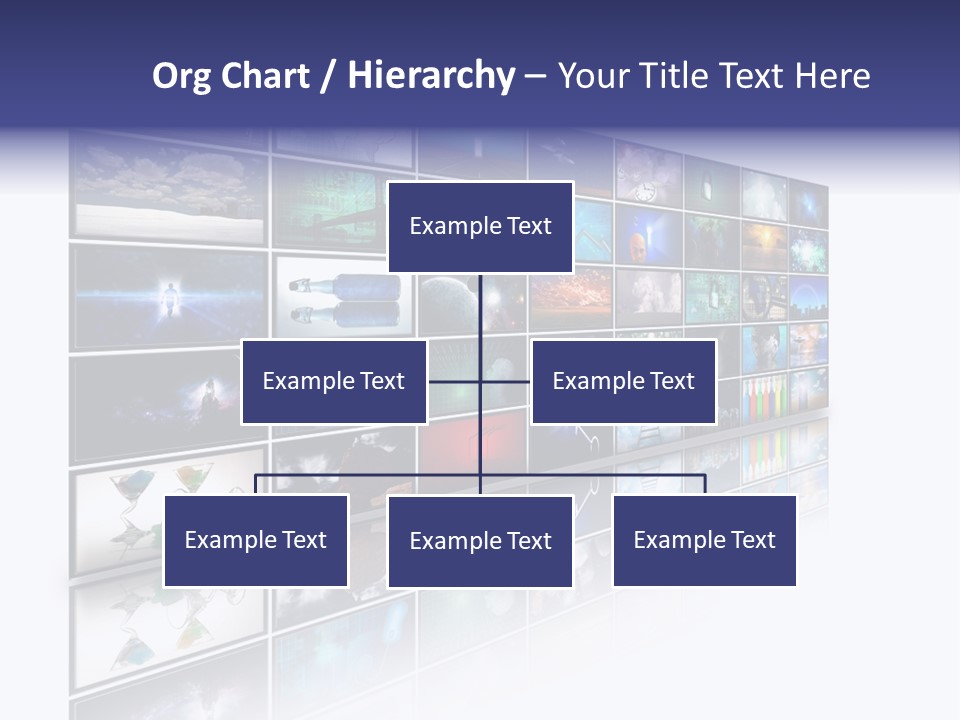 Org Chart / Hierarchy – Your Title Text Here

Example Text

Example Text

Example Text

Example Text

Example Text

Example Text